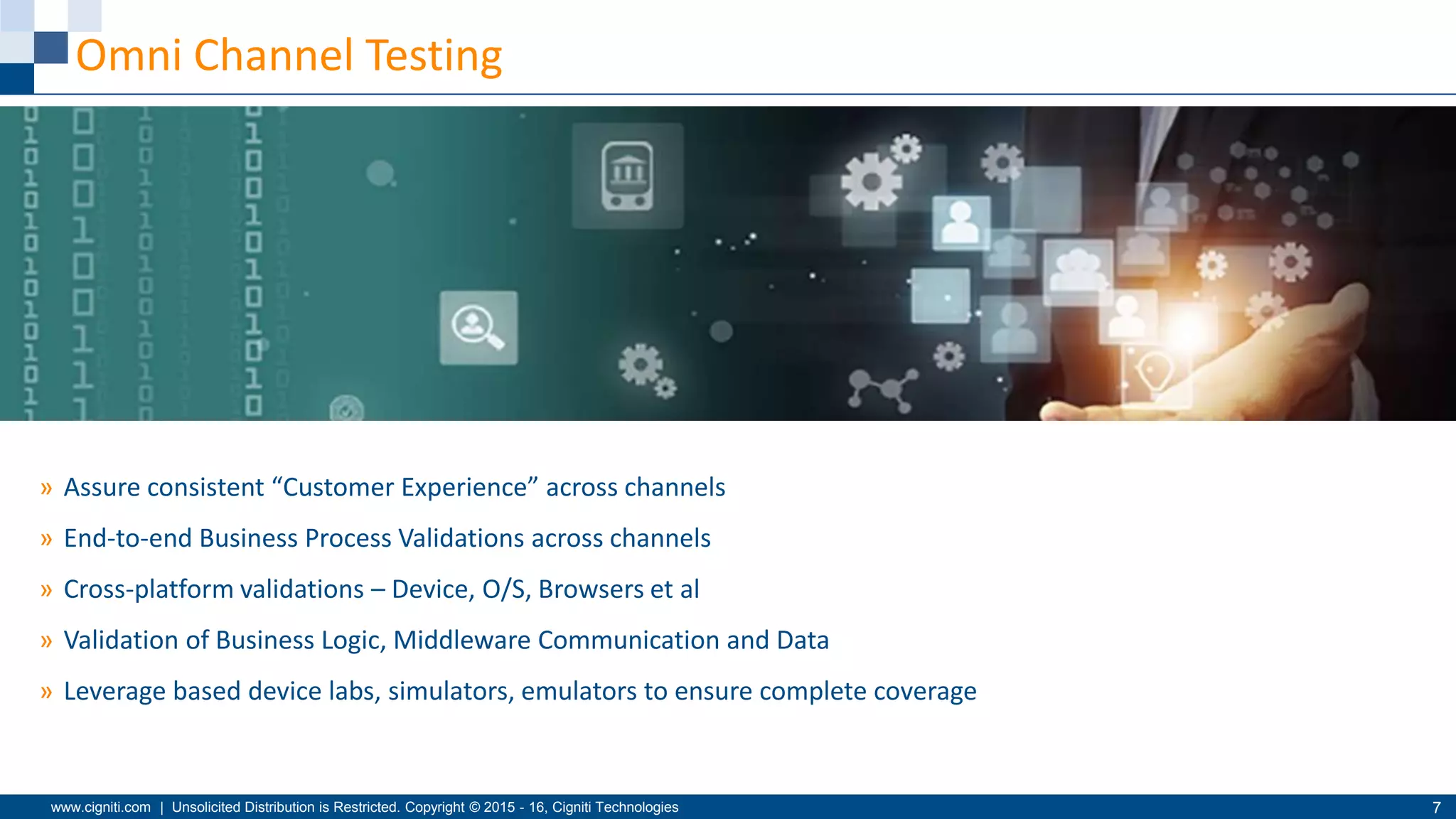 Omni Channel Testing

» Assure consistent “Customer Experience” across channels

» End-to-end Business Process Validations across channels

» Cross-platform validations – Device, O/S, Browsers et al

» Validation of Business Logic, Middleware Communication and Data

» Leverage based device labs, simulators, emulators to ensure complete coverage

www.cigniti.com | Unsolicited Distribution is Restricted. Copyright © 2015 - 16, Cigniti Technologies

7